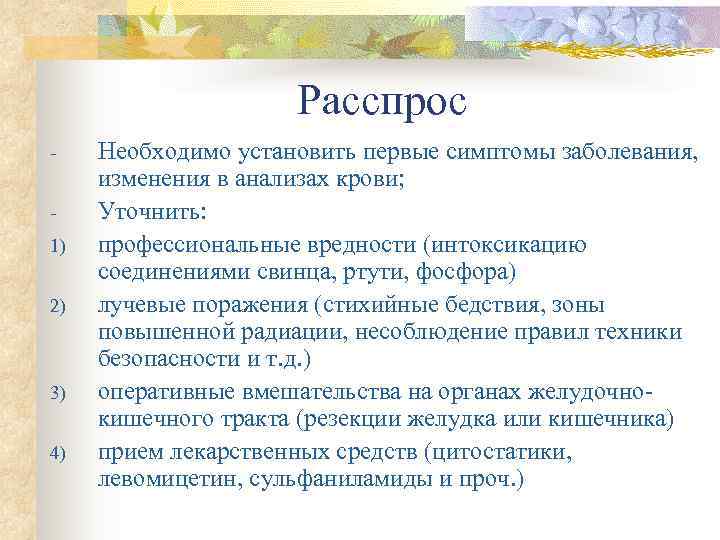 Расспрос

- Необходимо установить первые симптомы заболевания, изменения в анализах крови;
- Уточнить:
1) профессиональные вредности (интоксикацию соединениями свинца, ртути, фосфора)
2) лучевые поражения (стихийные бедствия, зоны повышенной радиации, несоблюдение правил техники безопасности и т.д.)
3) оперативные вмешательства на органах желудочно-кишечного тракта (резекции желудка или кишечника)
4) прием лекарственных средств (цитостатики, левомицетин, сульфаниламиды и проч.)